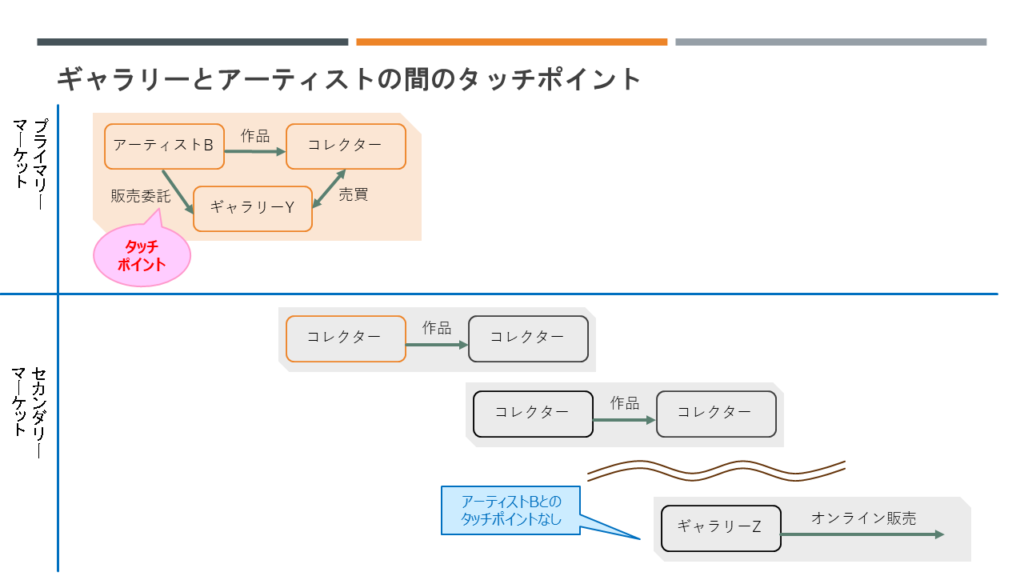 ギャラリーとアーティストの間のタッチポイント

プライマリーマーケット

アーティストB
作品
コレクター
販売委託
ギャラリーY
売買
タッチポイント

セカンダリーマーケット

コレクター
作品
コレクター

コレクター
作品
コレクター

アーティストBとのタッチポイントなし

ギャラリーZ
オンライン販売